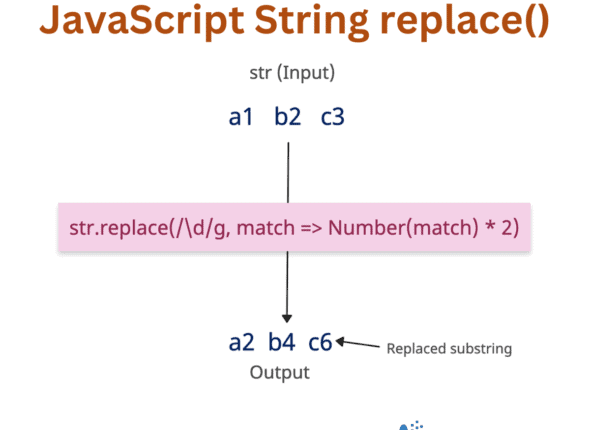 JavaScript String replace()

str (Input)

a1 b2 c3

str.replace(/\d/g, match => Number(match) * 2)

a2 b4 c6

Replaced substring

Output